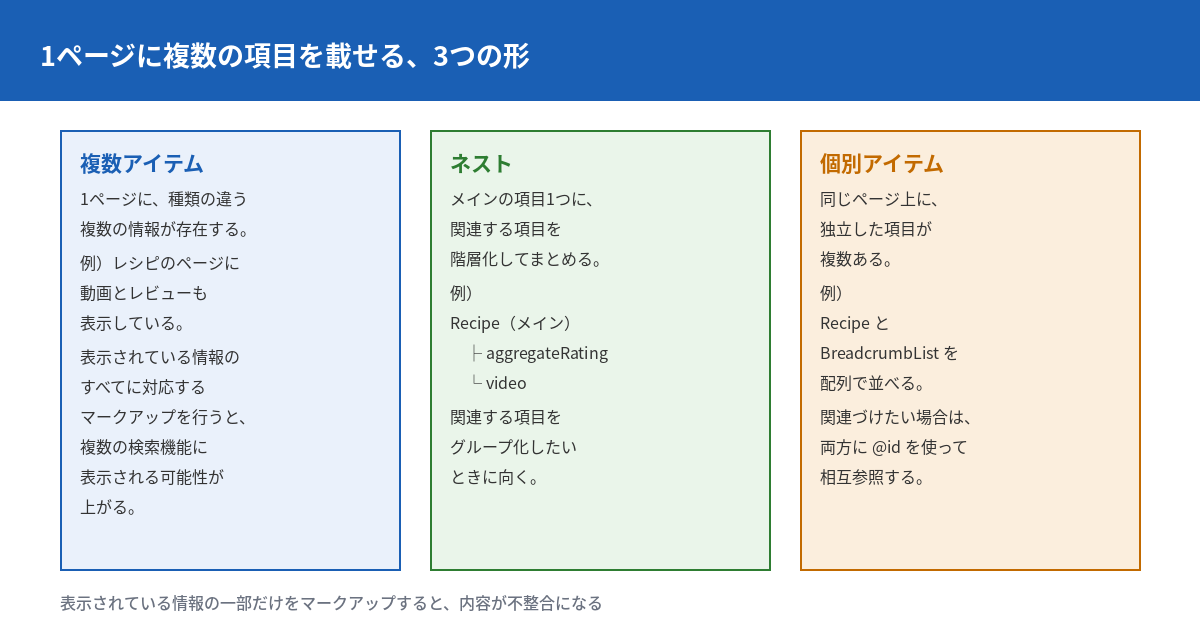 1ページに複数の項目を載せる、3つの形

複数アイテム

1ページに、種類の違う
複数の情報が存在する。

例）レシピのページに
動画とレビューも
表示している。

表示されている情報の
すべてに対応する
マークアップを行うと、
複数の検索機能に
表示される可能性が
上がる。

ネスト

メインの項目1つに、
関連する項目を
階層化してまとめる。

例）
Recipe（メイン）
├ aggregateRating
└ video

関連する項目を
グループ化したい
ときに向く。

個別アイテム

同じページ上に、
独立した項目が
複数ある。

例）
Recipe と
BreadcrumbList を
配列で並べる。

関連づけたい場合は、
両方に @id を使って
相互参照する。

表示されている情報の一部だけをマークアップすると、内容が不整合になる